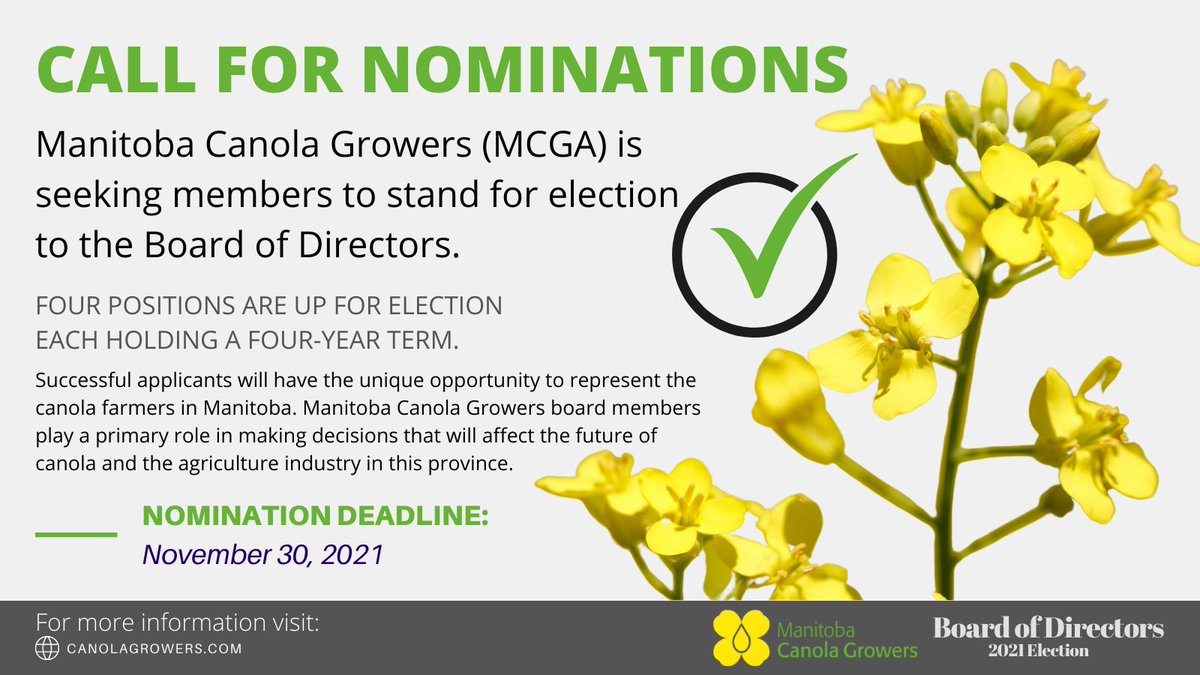 CALL FOR NOMINATIONS

Manitoba Canola Growers (MCGA) is seeking members to stand for election to the Board of Directors.

FOUR POSITIONS ARE UP FOR ELECTION EACH HOLDING A FOUR-YEAR TERM.

Successful applicants will have the unique opportunity to represent the canola farmers in Manitoba. Manitoba Canola Growers board members play a primary role in making decisions that will affect the future of canola and the agriculture industry in this province.

NOMINATION DEADLINE:
November 30, 2021

For more information visit:
CANOLAGROWERS.COM

Manitoba Canola Growers

Board of Directors
2021 Election